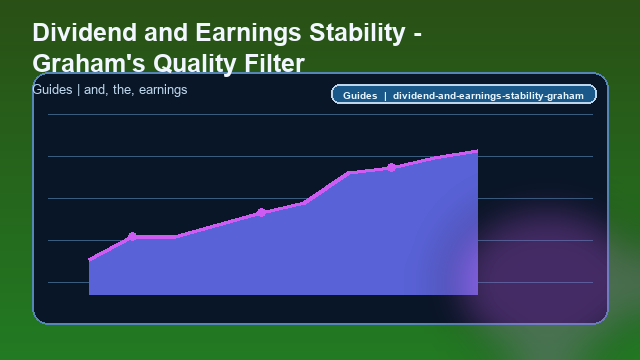 Dividend and Earnings Stability - Graham's Quality Filter

Guides | and, the, earnings

Guides | dividend-and-earnings-stability-graham